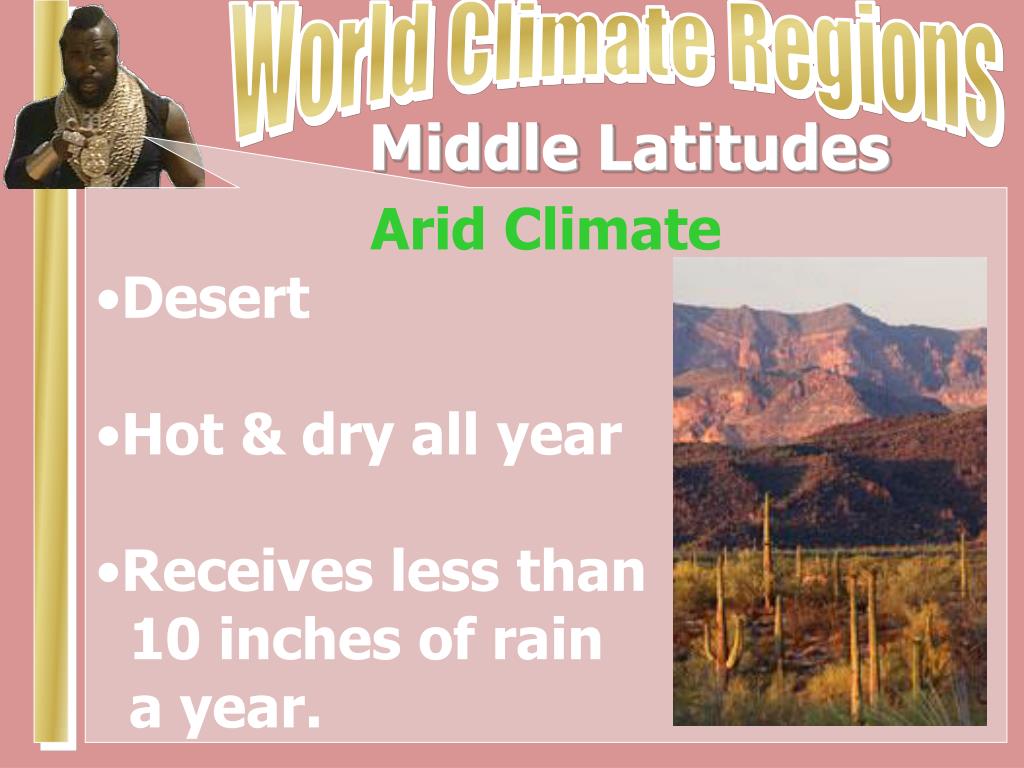 World Climate Regions
Middle Latitudes

Arid Climate

•Desert

•Hot & dry all year

•Receives less than 10 inches of rain a year.